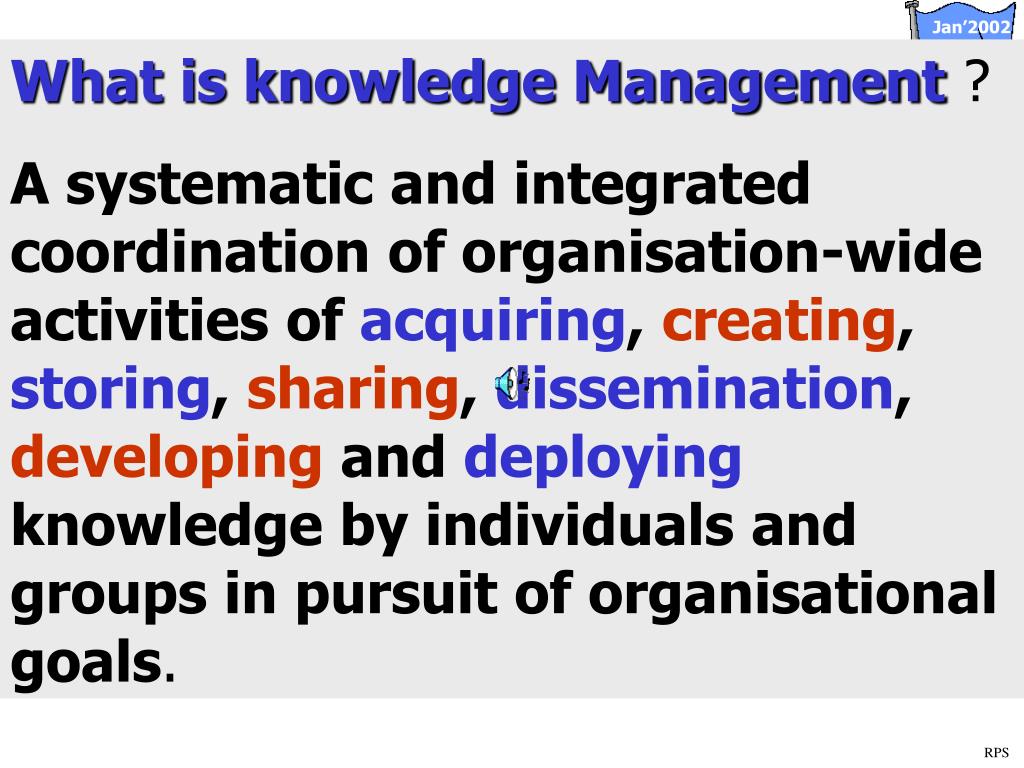 Jan'2002

What is knowledge Management ?

A systematic and integrated coordination of organisation-wide activities of acquiring, creating, storing, sharing, dissemination, developing and deploying knowledge by individuals and groups in pursuit of organisational goals.

RPS